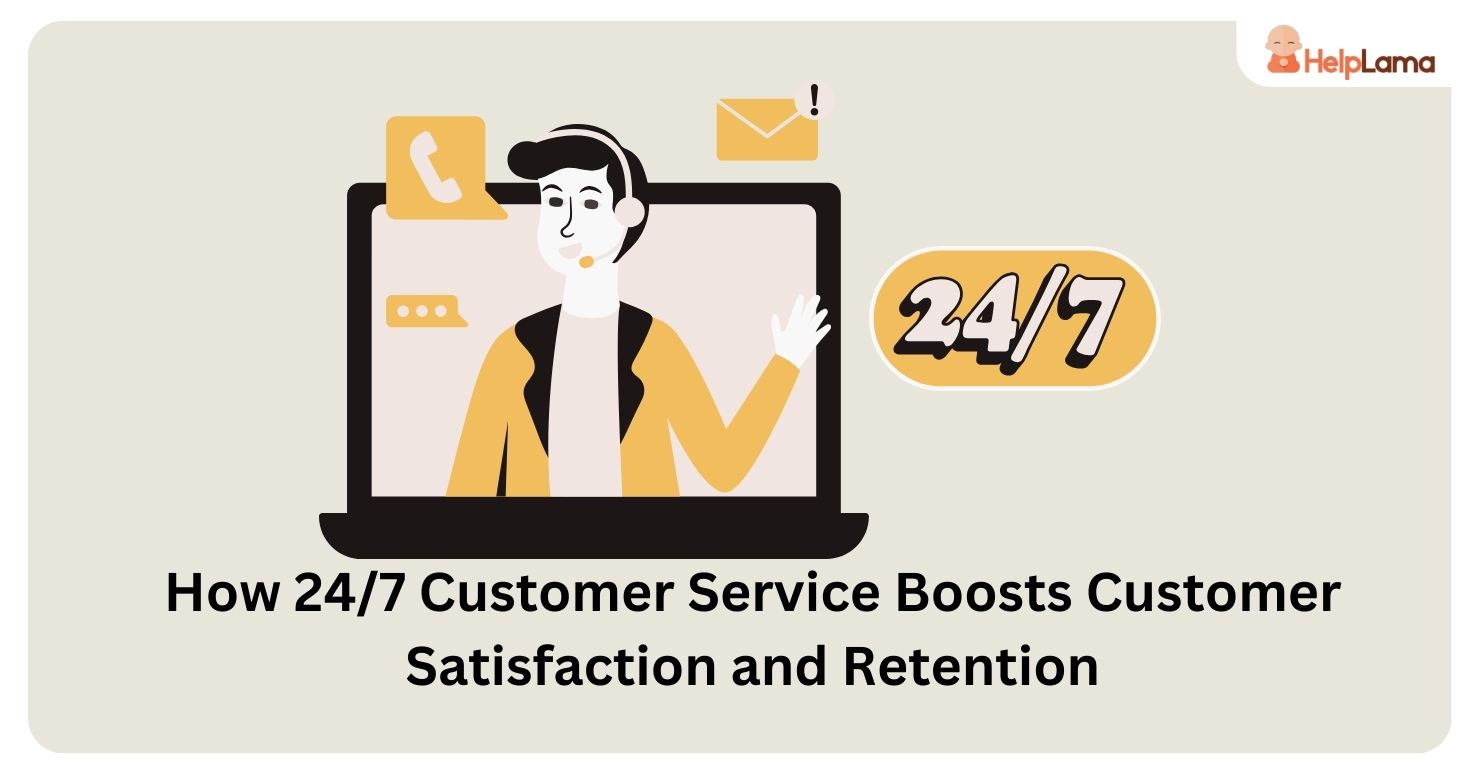 HelpLama

24/7

How 24/7 Customer Service Boosts Customer Satisfaction and Retention